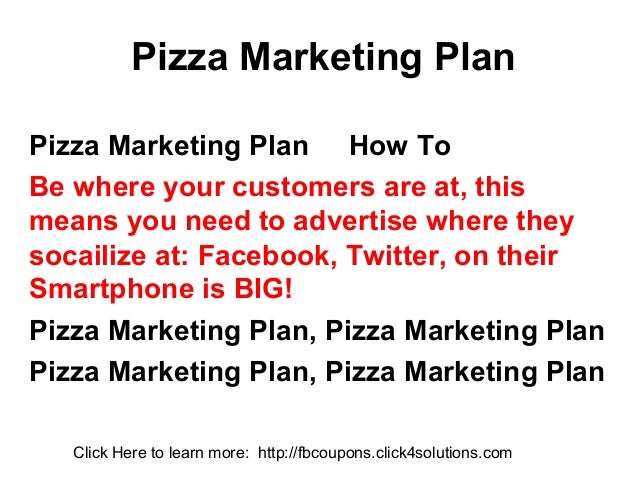 Pizza Marketing Plan

Pizza Marketing Plan How To

Be where your customers are at, this means you need to advertise where they socailize at: Facebook, Twitter, on their Smartphone is BIG!

Pizza Marketing Plan, Pizza Marketing Plan

Pizza Marketing Plan, Pizza Marketing Plan

Click Here to learn more: http://fbcoupons.click4solutions.com